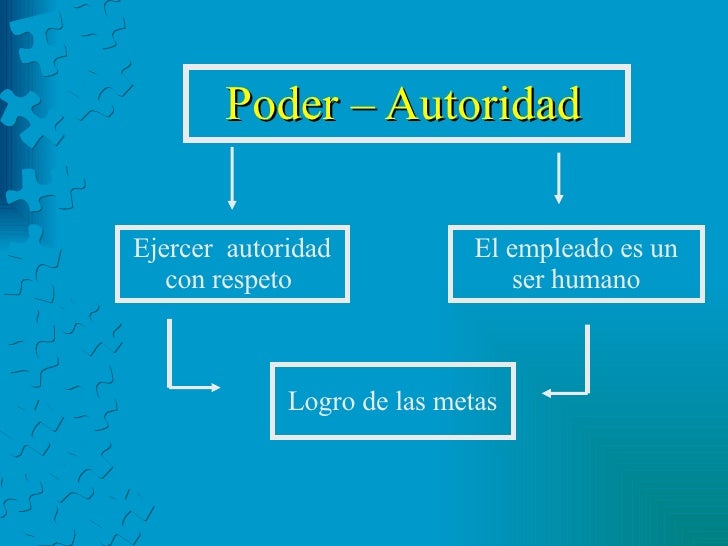 Poder – Autoridad

Ejercer autoridad con respeto

El empleado es un ser humano

Logro de las metas